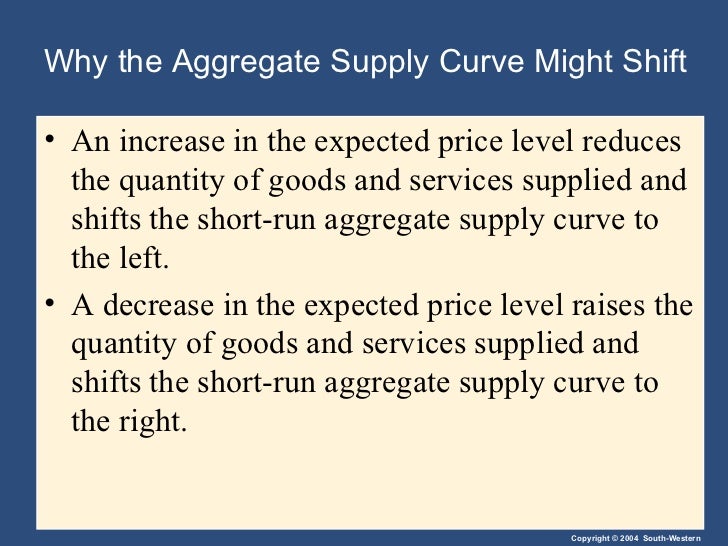 Why the Aggregate Supply Curve Might Shift

• An increase in the expected price level reduces the quantity of goods and services supplied and shifts the short-run aggregate supply curve to the left.

• A decrease in the expected price level raises the quantity of goods and services supplied and shifts the short-run aggregate supply curve to the right.

Copyright © 2004 South-Western